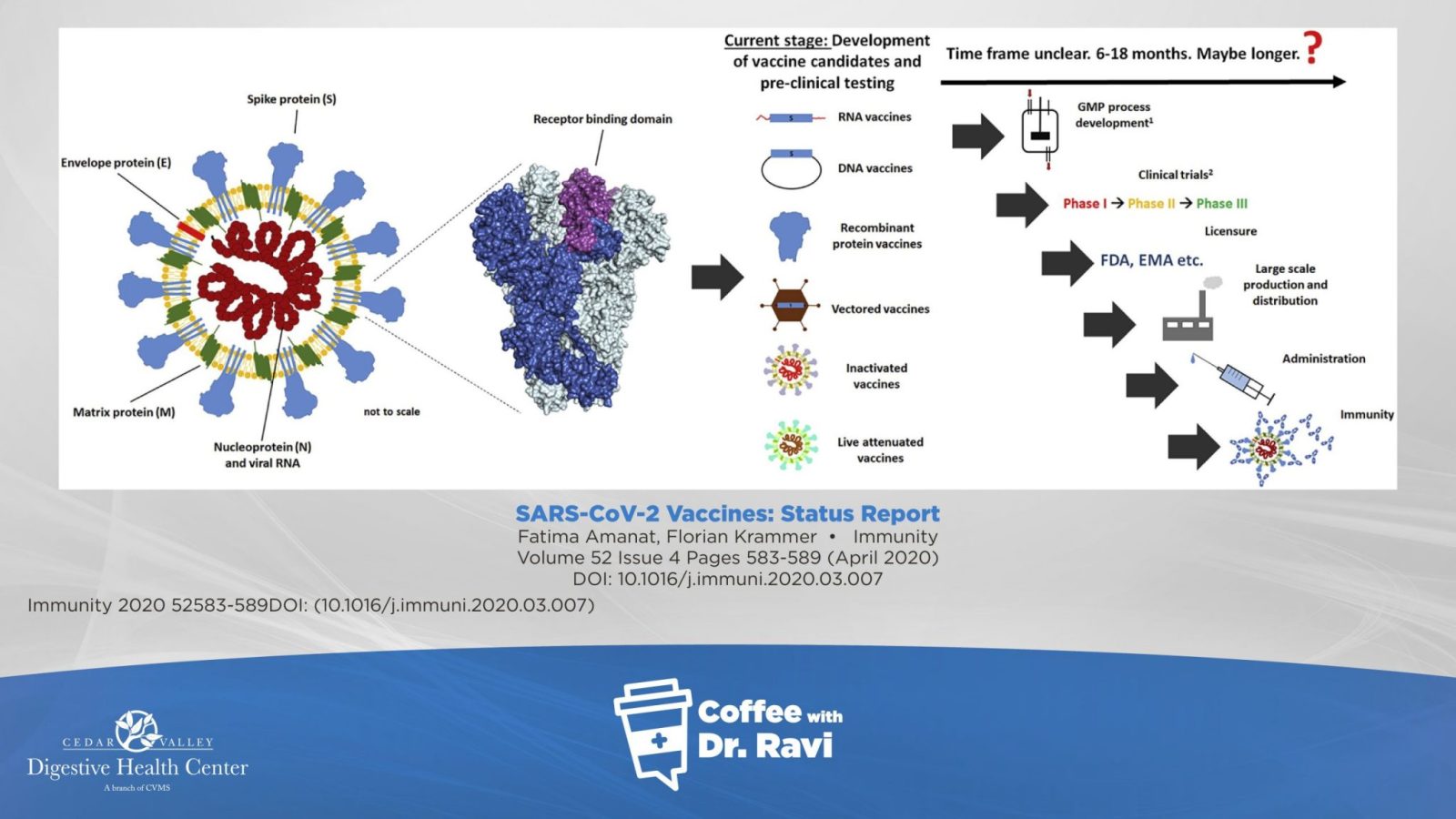 Spike protein (S)

Envelope protein (E)

Matrix protein (M)

Nucleoprotein (N) and viral RNA

not to scale

Receptor binding domain

Current stage: Development of vaccine candidates and pre-clinical testing

RNA vaccines

DNA vaccines

Recombinant protein vaccines

Vectored vaccines

Inactivated vaccines

Live attenuated vaccines

Time frame unclear. 6-18 months. Maybe longer. ?

GMP process development$^1$

Clinical trials$^2$

Phase I → Phase II → Phase III

Licensure

FDA, EMA etc.

Large scale production and distribution

Administration

Immunity

SARS-CoV-2 Vaccines: Status Report
Fatima Amanat, Florian Krammer • Immunity
Volume 52 Issue 4 Pages 583-589 (April 2020)
DOI: 10.1016/j.immuni.2020.03.007

Immunity 2020 52583-589DOI: (10.1016/j.immuni.2020.03.007)

CEDAR VALLEY
Digestive Health Center
A branch of CVMS

Coffee with Dr. Ravi